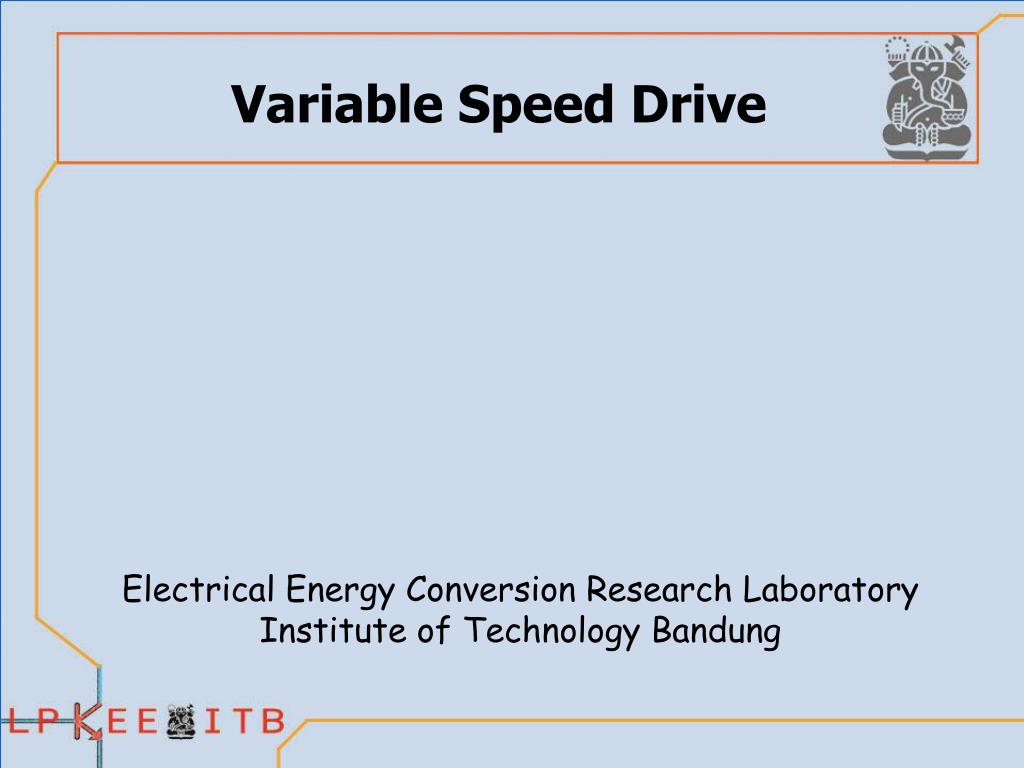 Variable Speed Drive

Electrical Energy Conversion Research Laboratory
Institute of Technology Bandung

LPKEE ITB